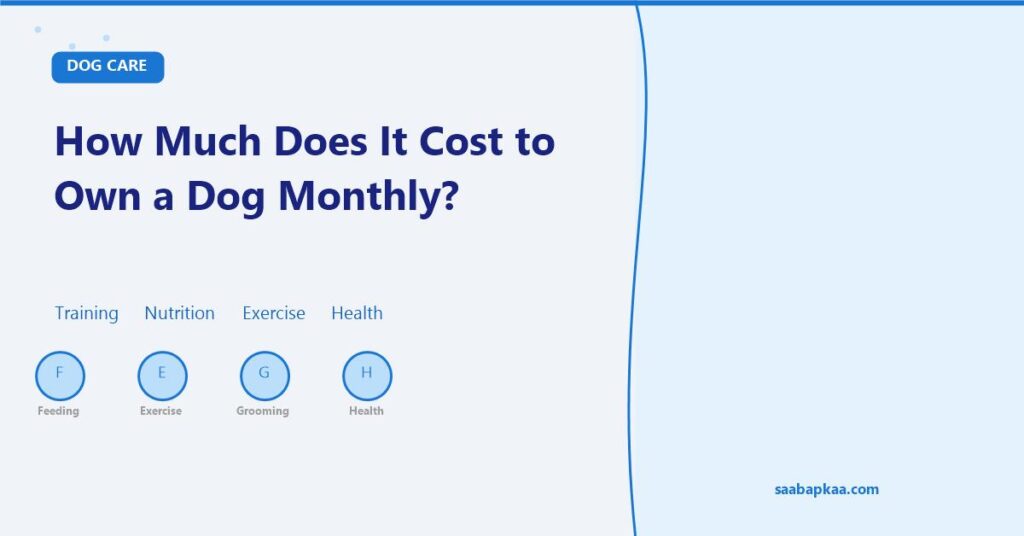 DOG CARE

How Much Does It Cost to Own a Dog Monthly?

Training Nutrition Exercise Health

F
Feeding

E
Exercise

G
Grooming

H
Health

saabapkaa.com